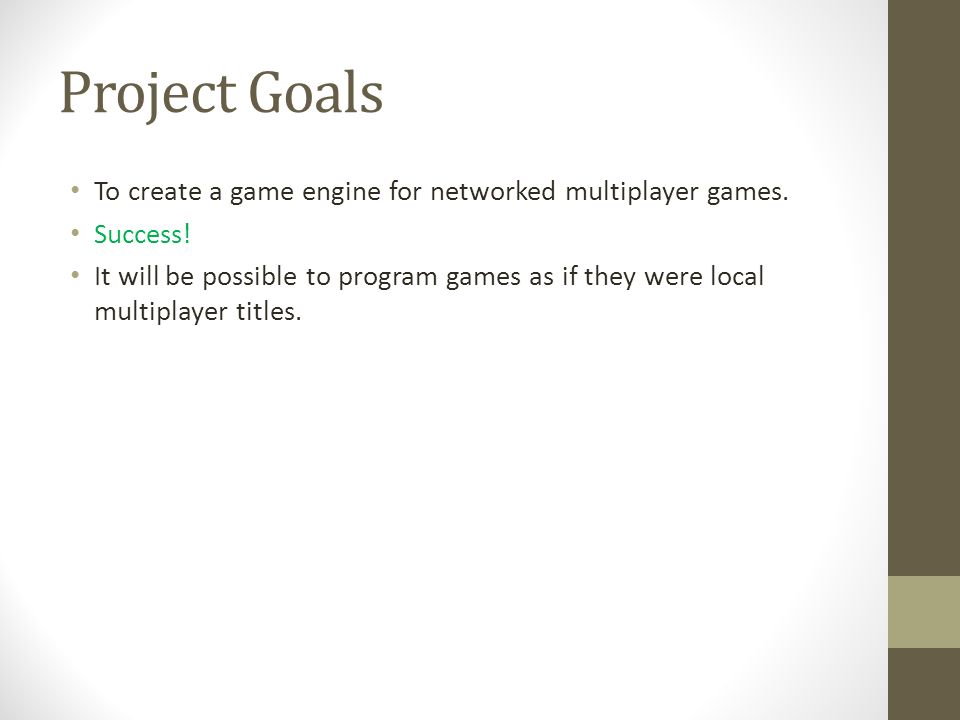 Project Goals

• To create a game engine for networked multiplayer games.
• Success!
• It will be possible to program games as if they were local multiplayer titles.